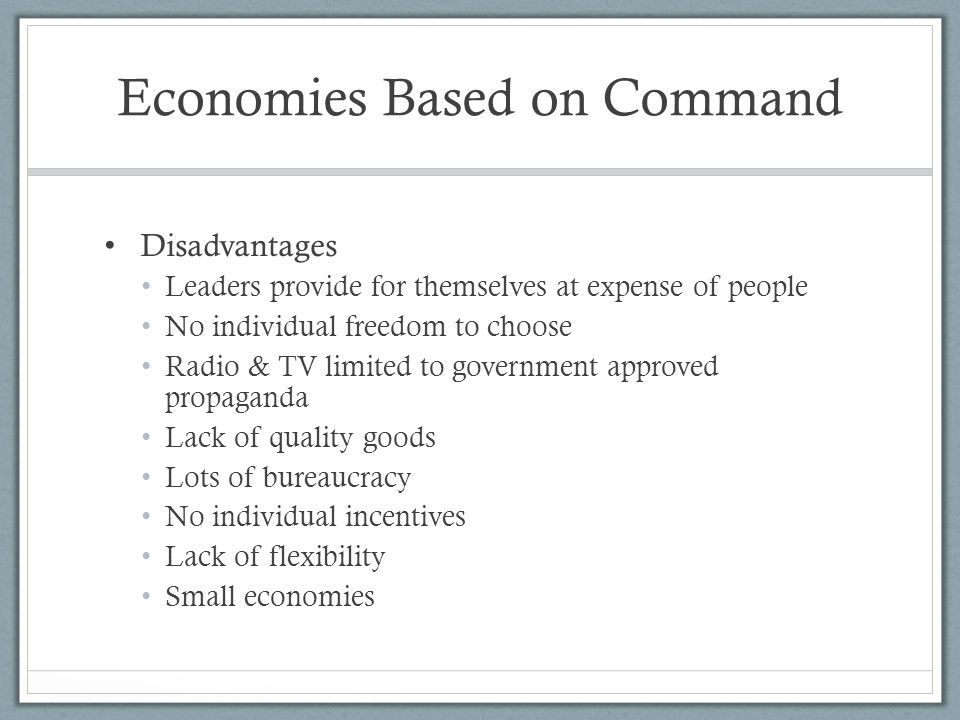 Economies Based on Command

• Disadvantages
  • Leaders provide for themselves at expense of people
  • No individual freedom to choose
  • Radio & TV limited to government approved propaganda
  • Lack of quality goods
  • Lots of bureaucracy
  • No individual incentives
  • Lack of flexibility
  • Small economies